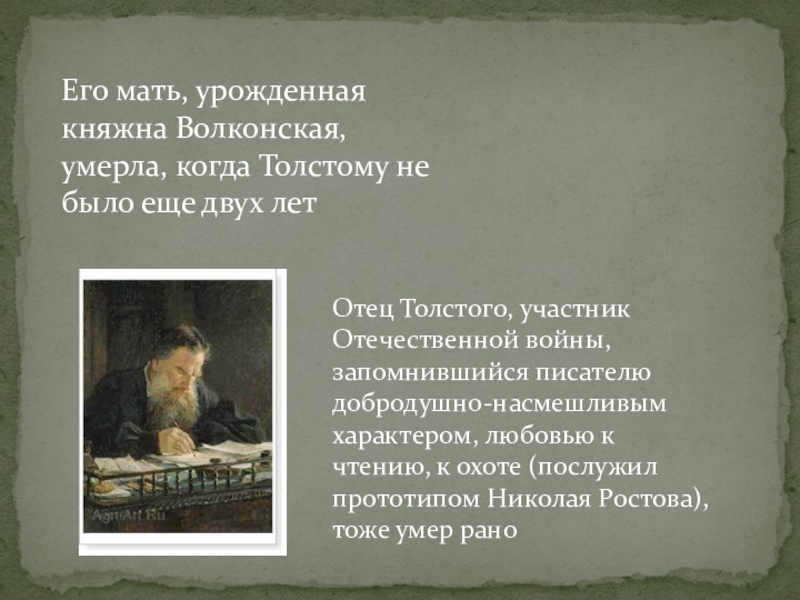 Его мать, урожденная княжна Волконская, умерла, когда Толстому не было еще двух лет

AgniArt.Ru

Отец Толстого, участник Отечественной войны, запомнившийся писателю добродушно-насмешливым характером, любовью к чтению, к охоте (послужил прототипом Николая Ростова), тоже умер рано